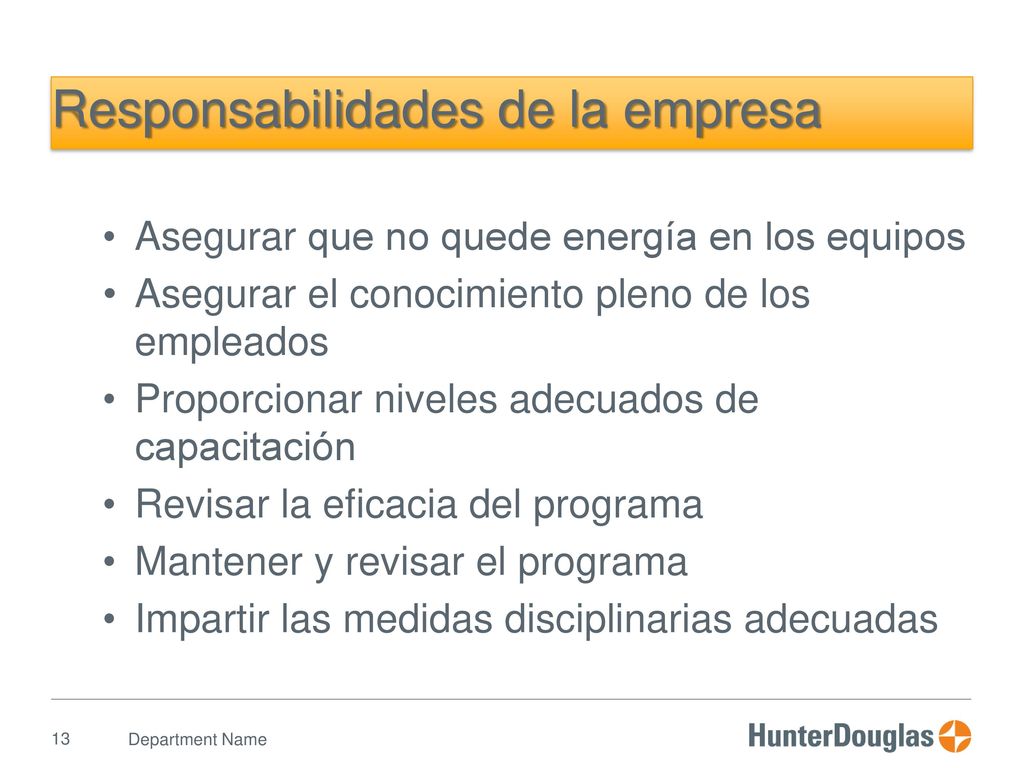 Responsabilidades de la empresa

• Asegurar que no quede energía en los equipos
• Asegurar el conocimiento pleno de los empleados
• Proporcionar niveles adecuados de capacitación
• Revisar la eficacia del programa
• Mantener y revisar el programa
• Impartir las medidas disciplinarias adecuadas

13 Department Name

HunterDouglas